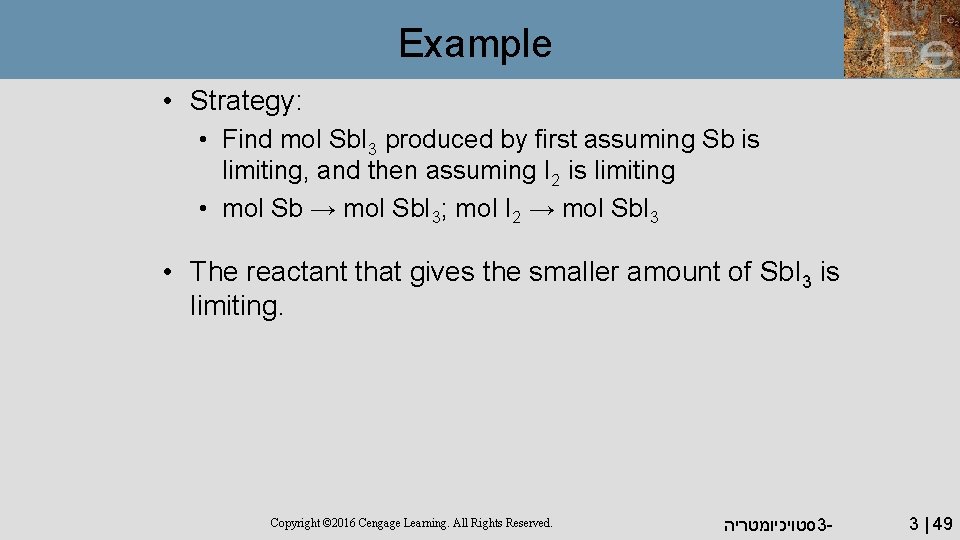 Example

• Strategy:

• Find mol $SbI_3$ produced by first assuming Sb is limiting, and then assuming $I_2$ is limiting

• mol Sb → mol $SbI_3$; mol $I_2$ → mol $SbI_3$

• The reactant that gives the smaller amount of $SbI_3$ is limiting.

Copyright ©2016 Cengage Learning. All Rights Reserved.

3-סטויכיומטריה

3 | 49